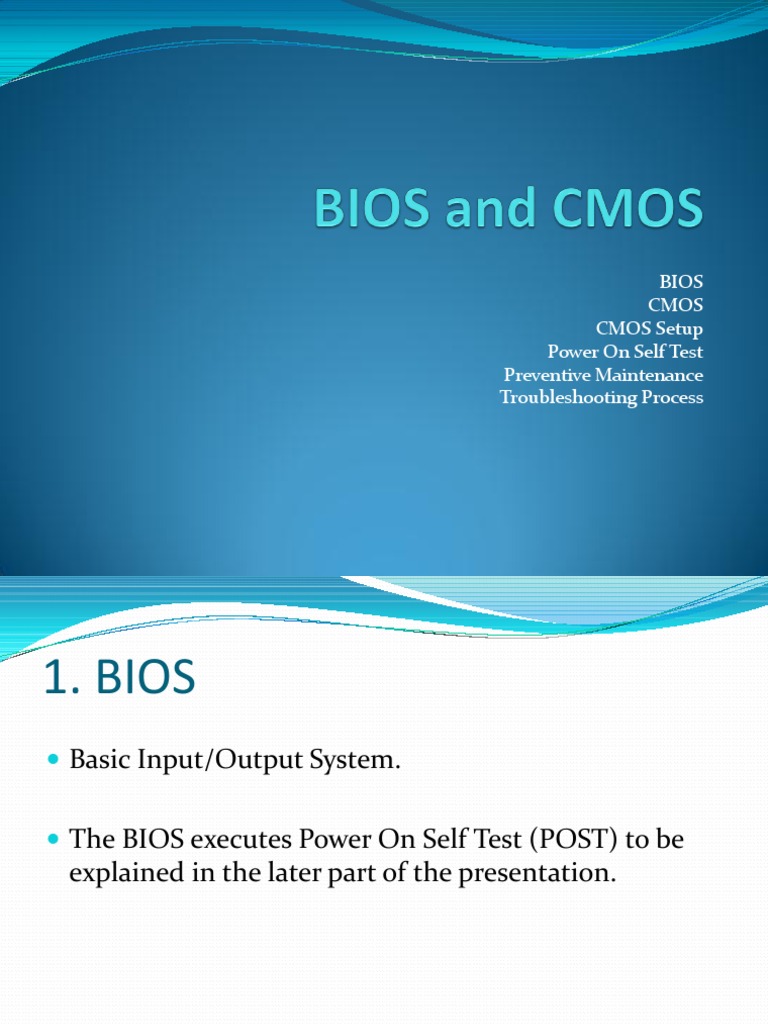 BIOS and CMOS

BIOS
CMOS
CMOS Setup
Power On Self Test
Preventive Maintenance
Troubleshooting Process

1. BIOS

Basic Input/Output System.

The BIOS executes Power On Self Test (POST) to be explained in the later part of the presentation.